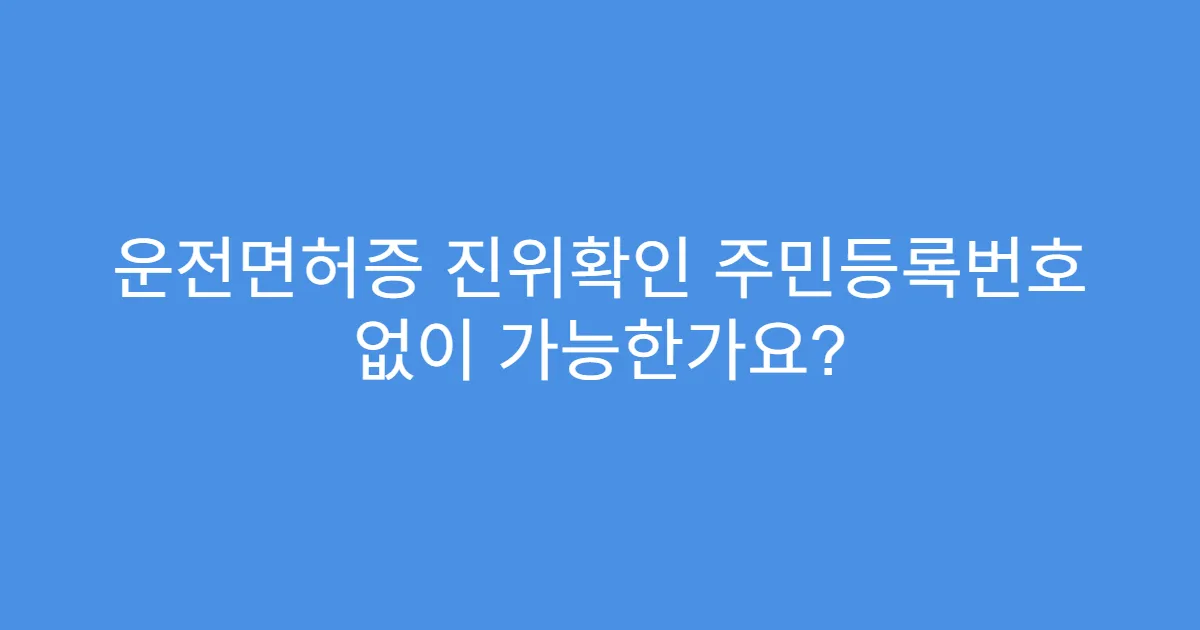 운전면허증 진위확인 주민등록번호 없이 가능한가요?